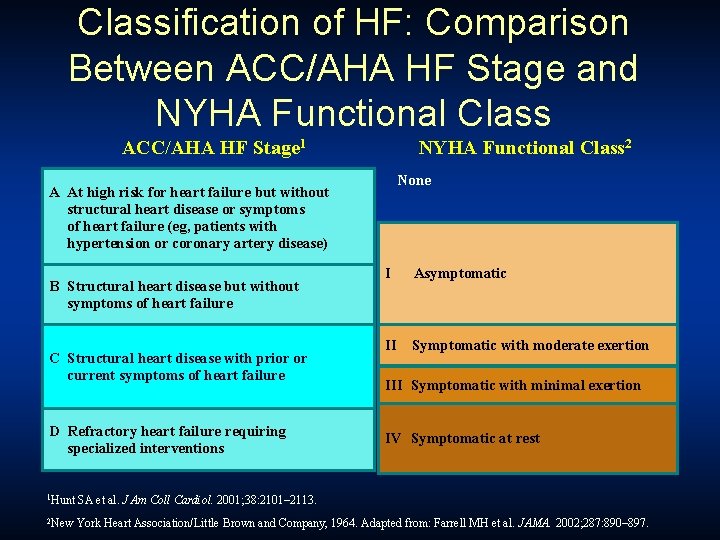 Classification of HF: Comparison Between ACC/AHA HF Stage and NYHA Functional Class

ACC/AHA HF Stage$^1$

A At high risk for heart failure but without structural heart disease or symptoms of heart failure (eg, patients with hypertension or coronary artery disease)

B Structural heart disease but without symptoms of heart failure

C Structural heart disease with prior or current symptoms of heart failure

D Refractory heart failure requiring specialized interventions

NYHA Functional Class$^2$

None

I Asymptomatic

II Symptomatic with moderate exertion

III Symptomatic with minimal exertion

IV Symptomatic at rest

$^1$Hunt SA et al. J Am Coll Cardiol. 2001;38:2101–2113.

$^2$New York Heart Association/Little Brown and Company, 1964. Adapted from: Farrell MH et al. JAMA. 2002;287:890–897.